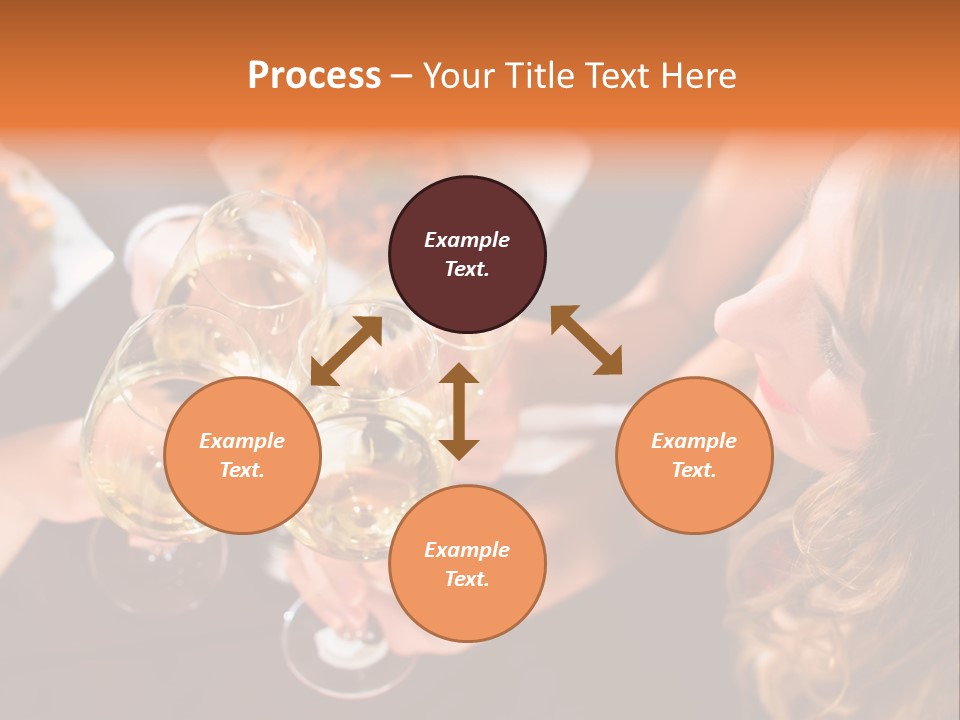 Process – Your Title Text Here

Example Text.

Example Text.

Example Text.

Example Text.